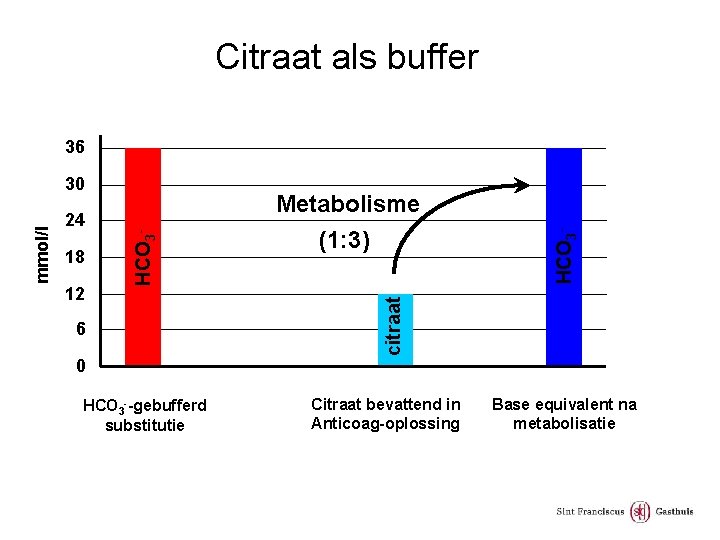 Citraat als buffer

mmol/l

36
30
24
18
12
6
0

$HCO_3^-$

Metabolisme
(1:3)

citraat

$HCO_3^-$

$HCO_3^-$-gebufferd substitutie

Citraat bevattend in Anticoag-oplossing

Base equivalent na metabolisatie

Sint Franciscus Gasthuis